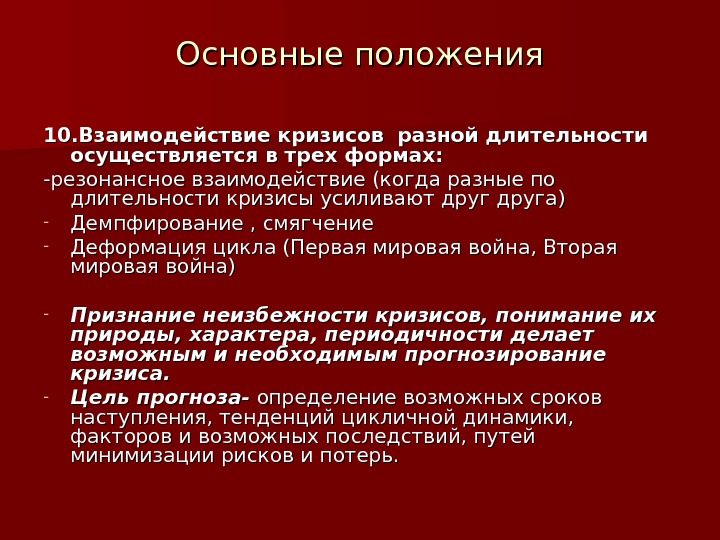 Основные положения

10.Взаимодействие кризисов разной длительности осуществляется в трех формах:

-резонансное взаимодействие (когда разные по длительности кризисы усиливают друг друга)

- Демпфирование , смягчение
- Деформация цикла (Первая мировая война, Вторая мировая война)

- Признание неизбежности кризисов, понимание их природы, характера, периодичности делает возможным и необходимым прогнозирование кризиса.
- Цель прогноза- определение возможных сроков наступления, тенденций цикличной динамики, факторов и возможных последствий, путей минимизации рисков и потерь.